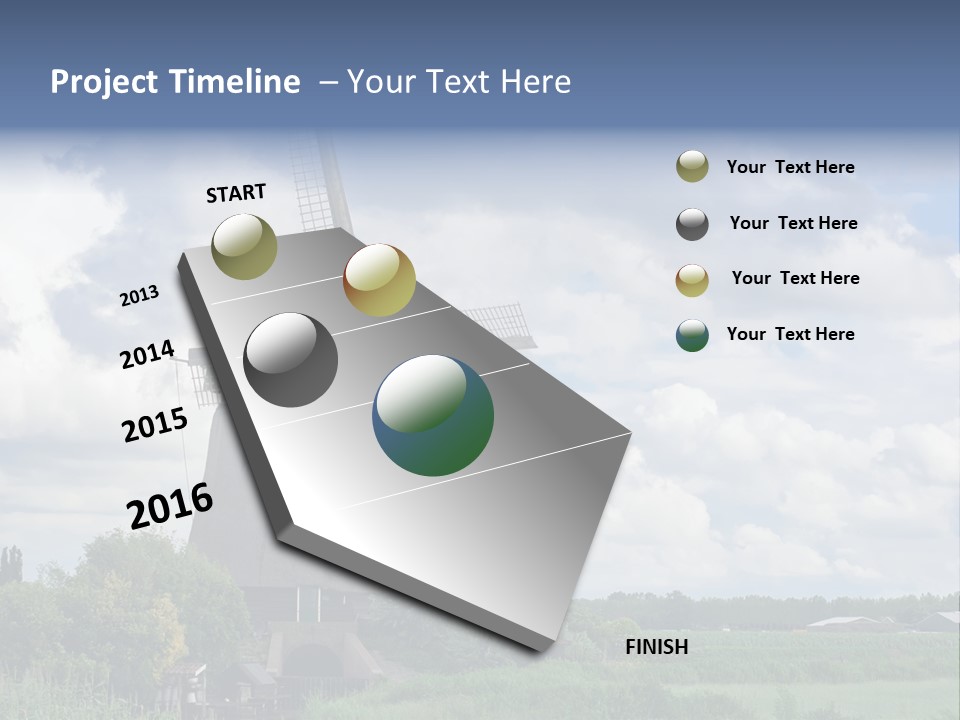 Project Timeline – Your Text Here

START

2013

2014

2015

2016

FINISH

Your Text Here

Your Text Here

Your Text Here

Your Text Here